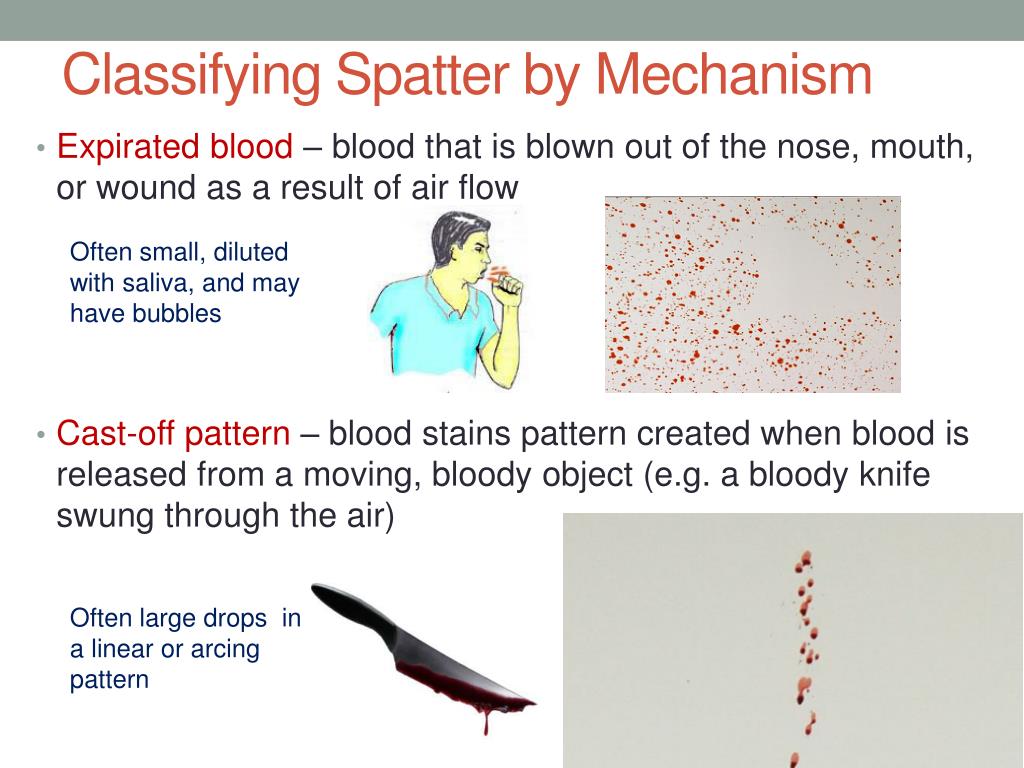 Classifying Spatter by Mechanism

• Expirated blood – blood that is blown out of the nose, mouth, or wound as a result of air flow

Often small, diluted with saliva, and may have bubbles

• Cast-off pattern – blood stains pattern created when blood is released from a moving, bloody object (e.g. a bloody knife swung through the air)

Often large drops in a linear or arcing pattern